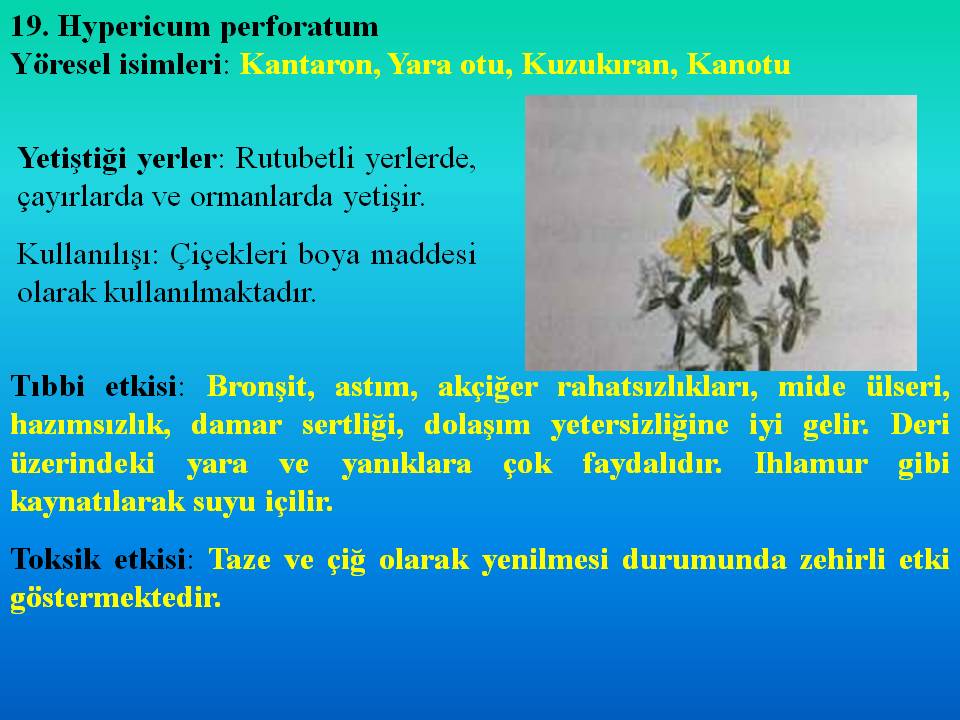 19. Hypericum perforatum
Yöresel isimleri: Kantaron, Yara otu, Kuzukıran, Kanotu

Yetiştiği yerler: Rutubetli yerlerde, çayırlarda ve ormanlarda yetişir.

Kullanılışı: Çiçekleri boya maddesi olarak kullanılmaktadır.

Tıbbi etkisi: Bronşit, astım, akçiğer rahatsızlıkları, mide ülseri, hazımsızlık, damar sertliği, dolaşım yetersizliğine iyi gelir. Deri üzerindeki yara ve yanıklara çok faydalıdır. Ihlamur gibi kaynatılarak suyu içilir.

Toksik etkisi: Taze ve çiğ olarak yenilmesi durumunda zehirli etki göstermektedir.